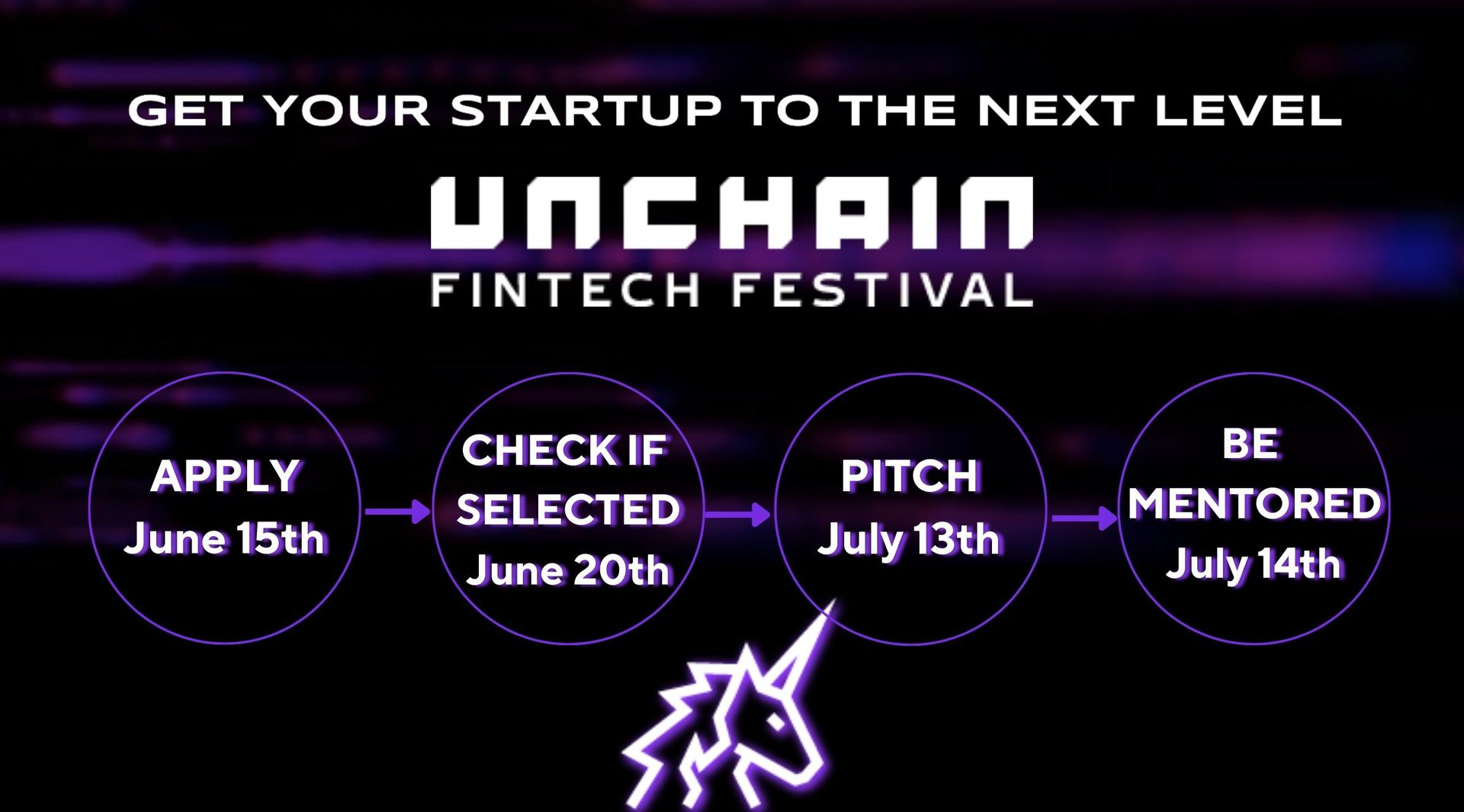 GET YOUR STARTUP TO THE NEXT LEVEL

UNCHAIN
FINTECH FESTIVAL

APPLY
June 15th

CHECK IF SELECTED
June 20th

PITCH
July 13th

BE MENTORED
July 14th